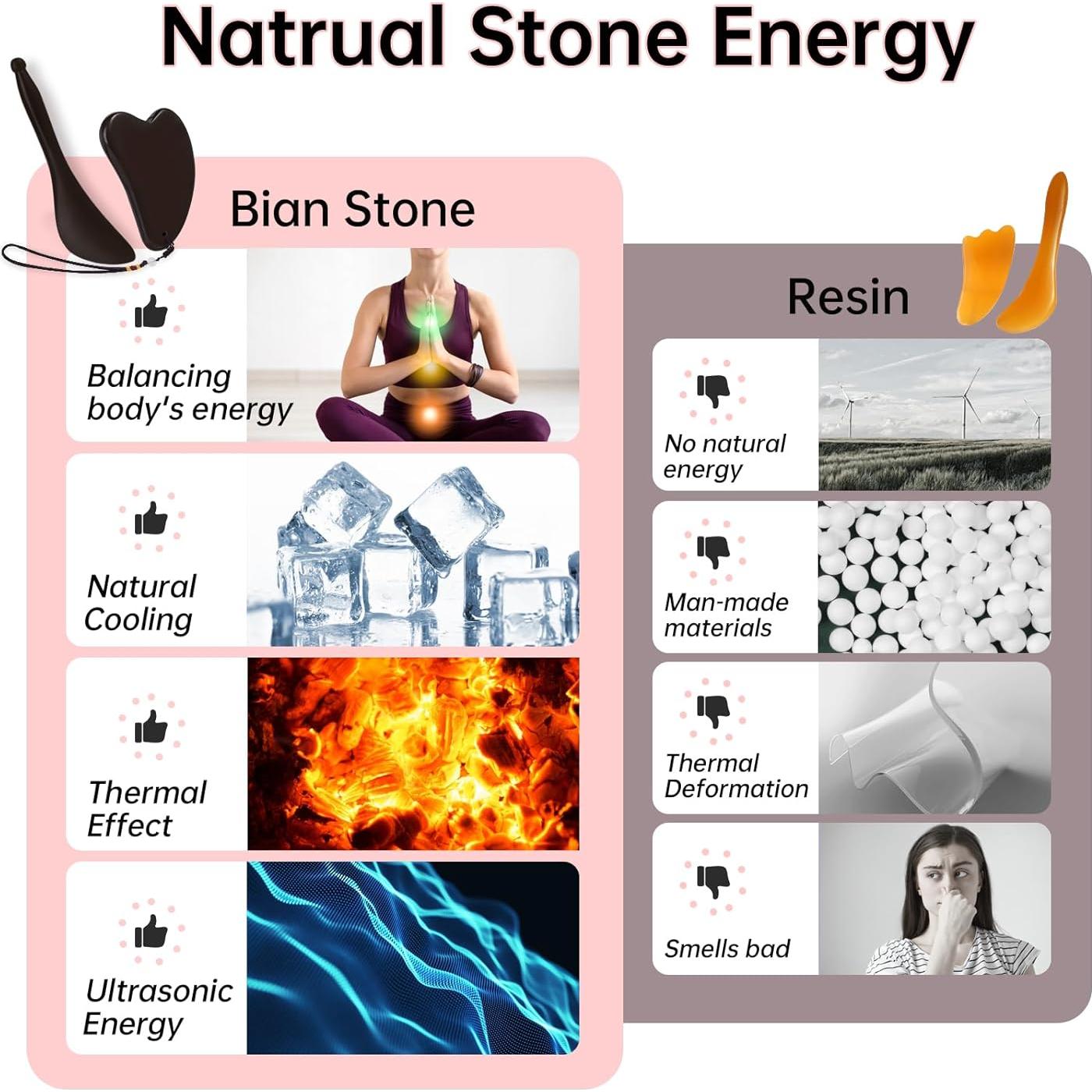 Natrual Stone Energy

Bian Stone

Balancing body's energy

Natural Cooling

Thermal Effect

Ultrasonic Energy

Resin

No natural energy

Man-made materials

Thermal Deformation

Smells bad